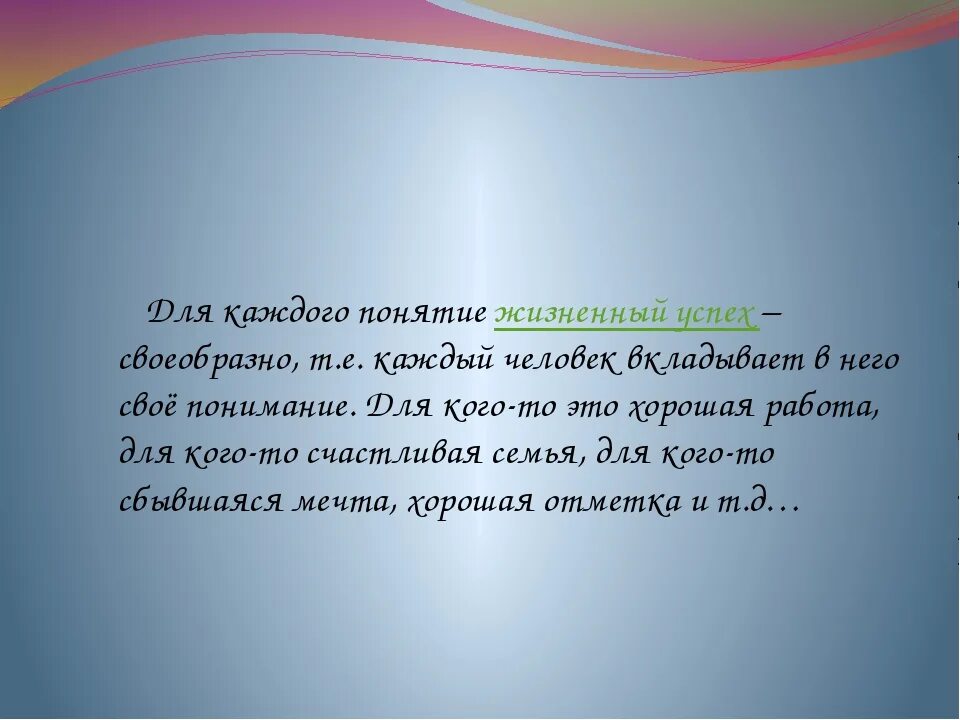 Для каждого понятие жизненный успех – своеобразно, т.е. каждый человек вкладывает в него своё понимание. Для кого-то это хорошая работа, для кого-то счастливая семья, для кого-то сбывшаяся мечта, хорошая отметка и т.д…